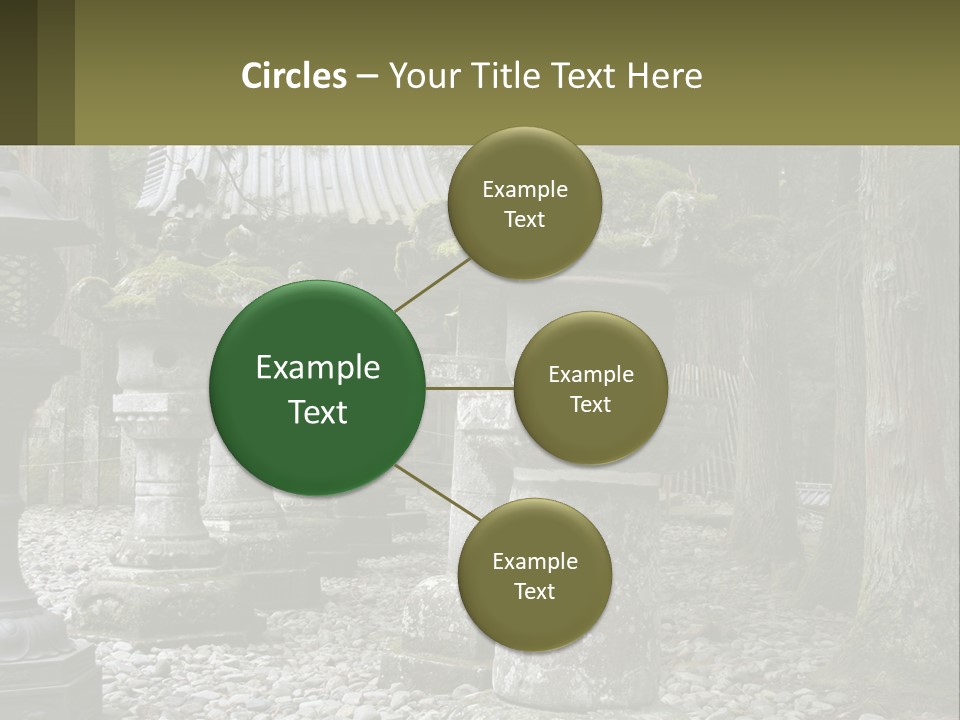 Circles – Your Title Text Here

Example Text

Example Text

Example Text

Example Text